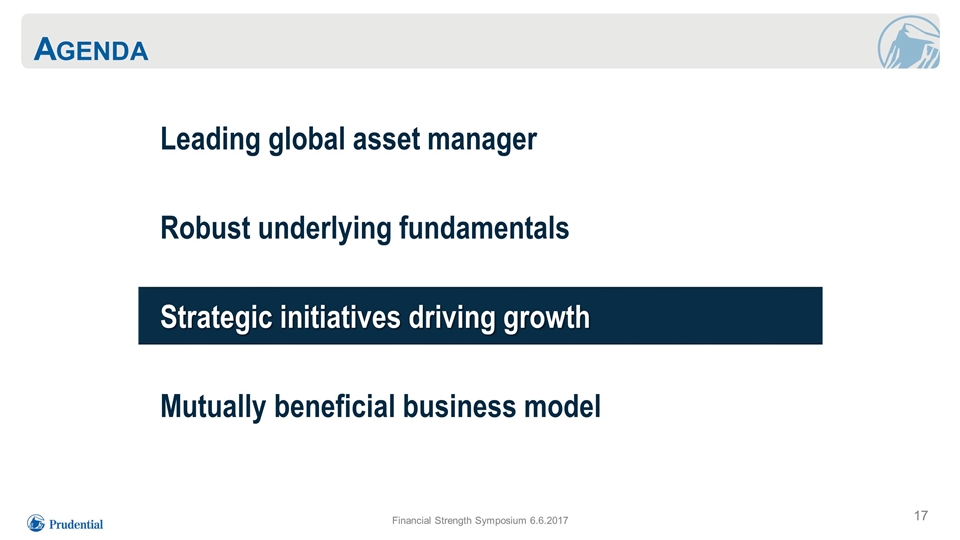 AGENDA

Leading global asset manager

Robust underlying fundamentals

Strategic initiatives driving growth

Mutually beneficial business model

Prudential

Financial Strength Symposium 6.6.2017

17